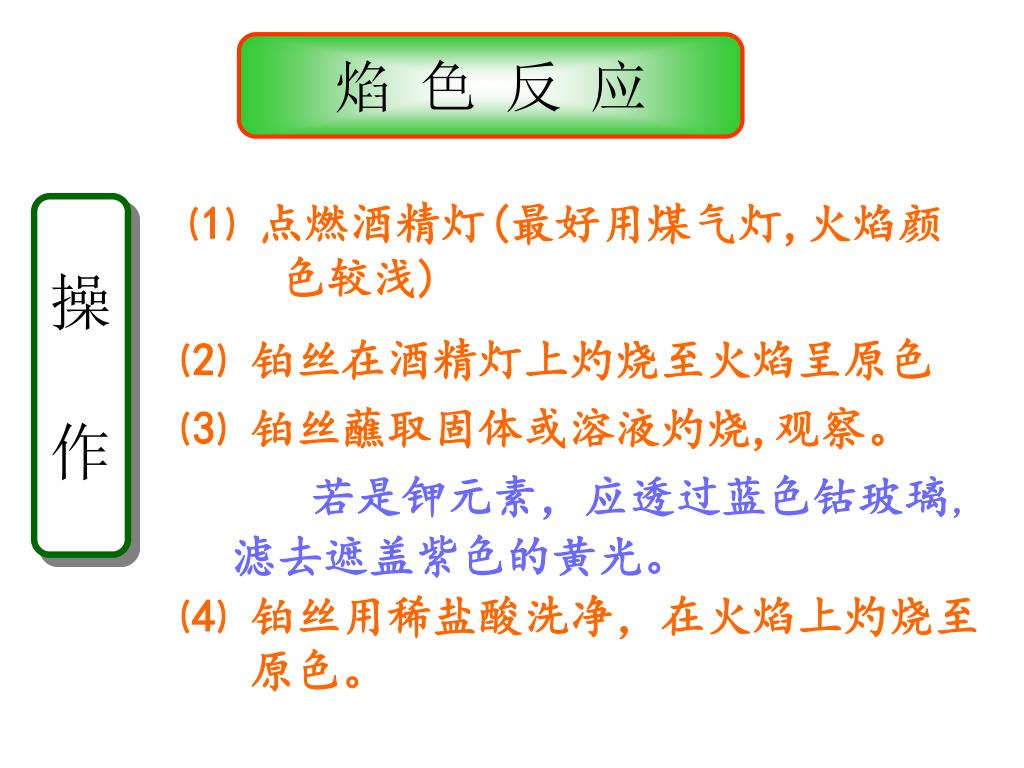 焰 色 反 应

操

作

(1) 点燃酒精灯(最好用煤气灯,火焰颜色较浅)

(2) 铂丝在酒精灯上灼烧至火焰呈原色

(3) 铂丝蘸取固体或溶液灼烧,观察。

若是钾元素，应透过蓝色钴玻璃,滤去遮盖紫色的黄光。

(4) 铂丝用稀盐酸洗净，在火焰上灼烧至原色。